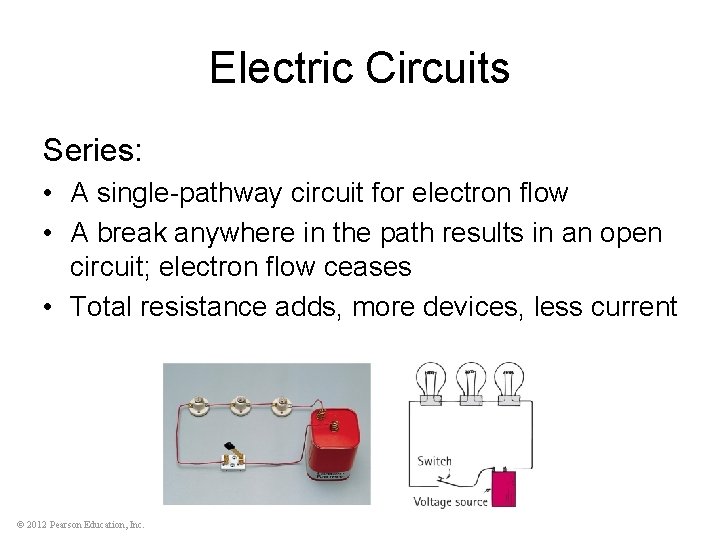 Electric Circuits

Series:

• A single-pathway circuit for electron flow
• A break anywhere in the path results in an open circuit; electron flow ceases
• Total resistance adds, more devices, less current

Switch

Voltage source

© 2012 Pearson Education, Inc.